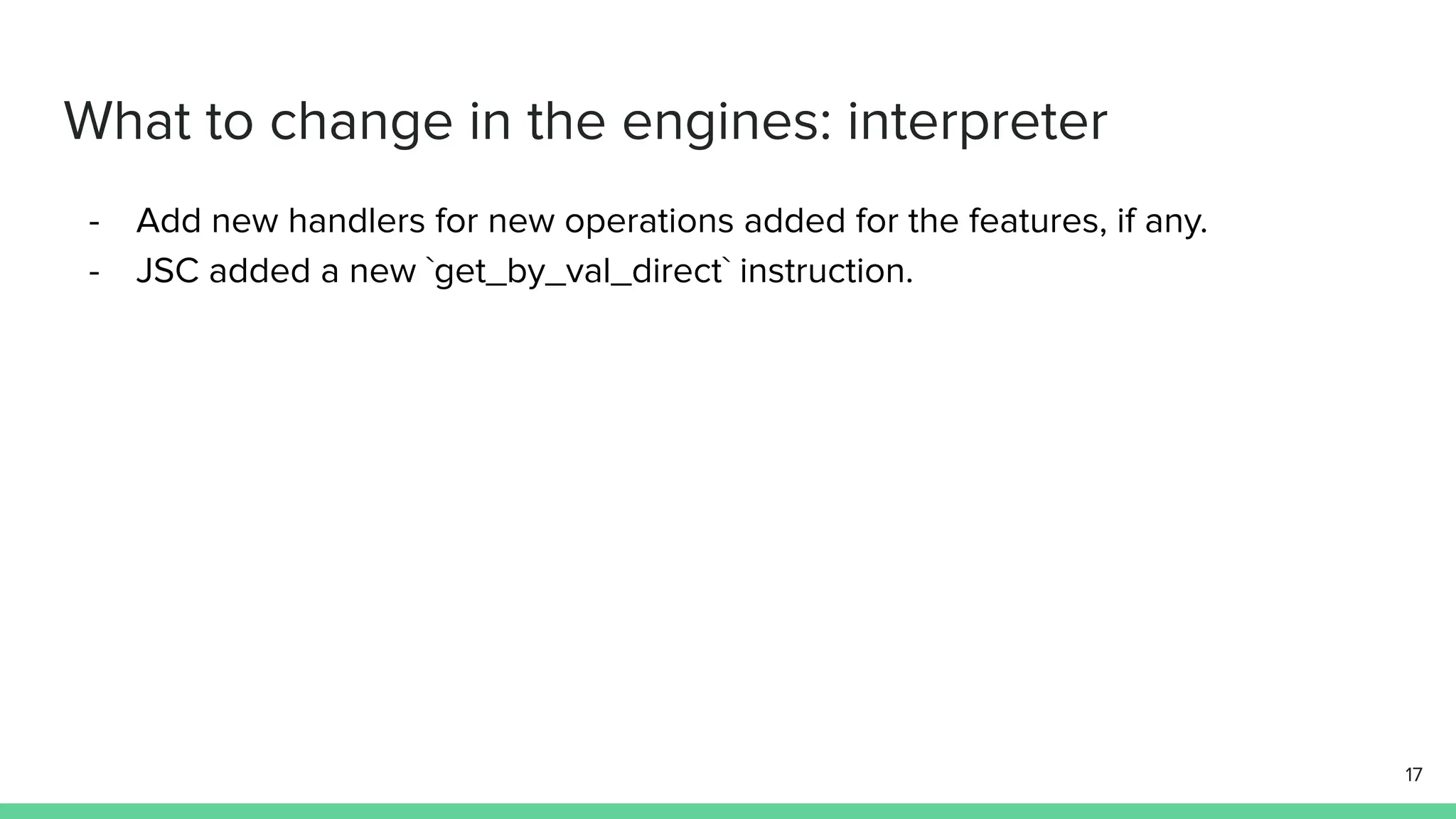 What to change in the engines: interpreter

- Add new handlers for new operations added for the features, if any.
- JSC added a new `get_by_val_direct` instruction.

17